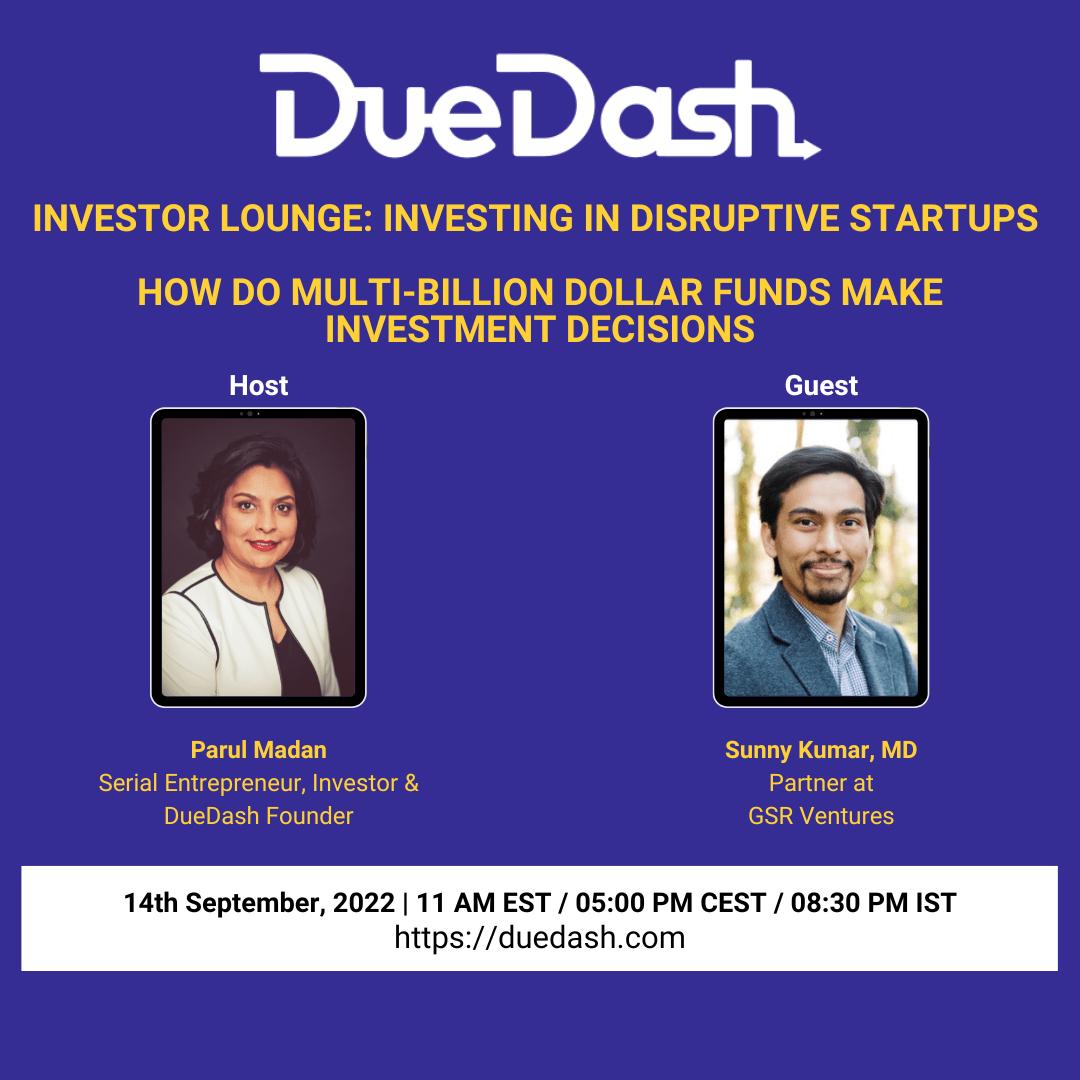 DueDash

INVESTOR LOUNGE: INVESTING IN DISRUPTIVE STARTUPS

HOW DO MULTI-BILLION DOLLAR FUNDS MAKE INVESTMENT DECISIONS

Host

Parul Madan
Serial Entrepreneur, Investor & DueDash Founder

Guest

Sunny Kumar, MD
Partner at GSR Ventures

14th September, 2022 | 11 AM EST / 05:00 PM CEST / 08:30 PM IST
https://duedash.com